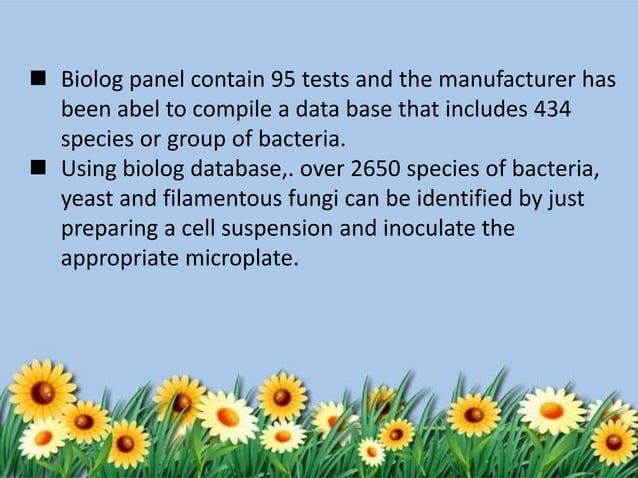 ■ Biolog panel contain 95 tests and the manufacturer has been abel to compile a data base that includes 434 species or group of bacteria.

■ Using biolog database,. over 2650 species of bacteria, yeast and filamentous fungi can be identified by just preparing a cell suspension and inoculate the appropriate microplate.